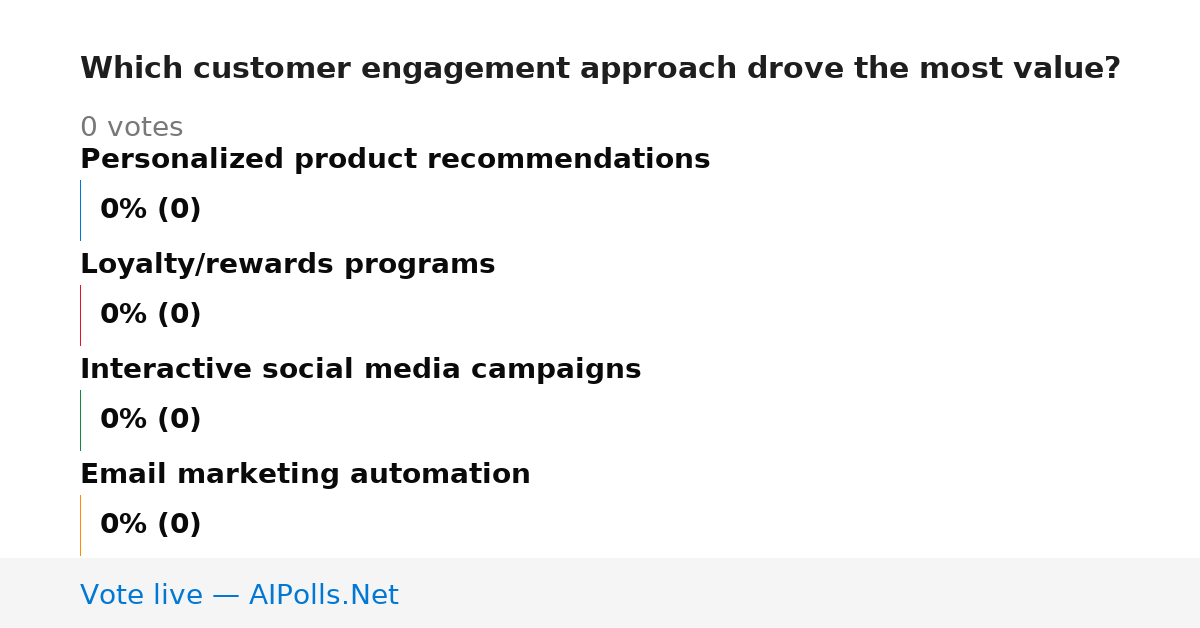 Which customer engagement approach drove the most value?

0 votes

Personalized product recommendations

0% (0)

Loyalty/rewards programs

0% (0)

Interactive social media campaigns

0% (0)

Email marketing automation

0% (0)

Vote live — AIPolls.Net